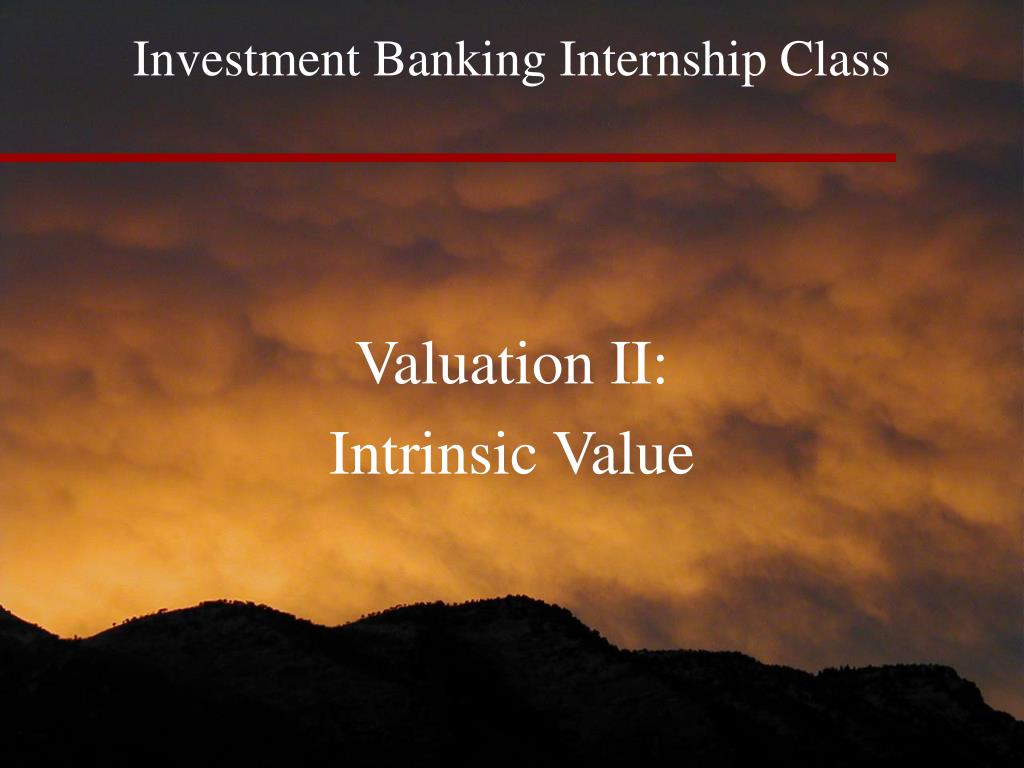 Investment Banking Internship Class

Valuation II:
Intrinsic Value